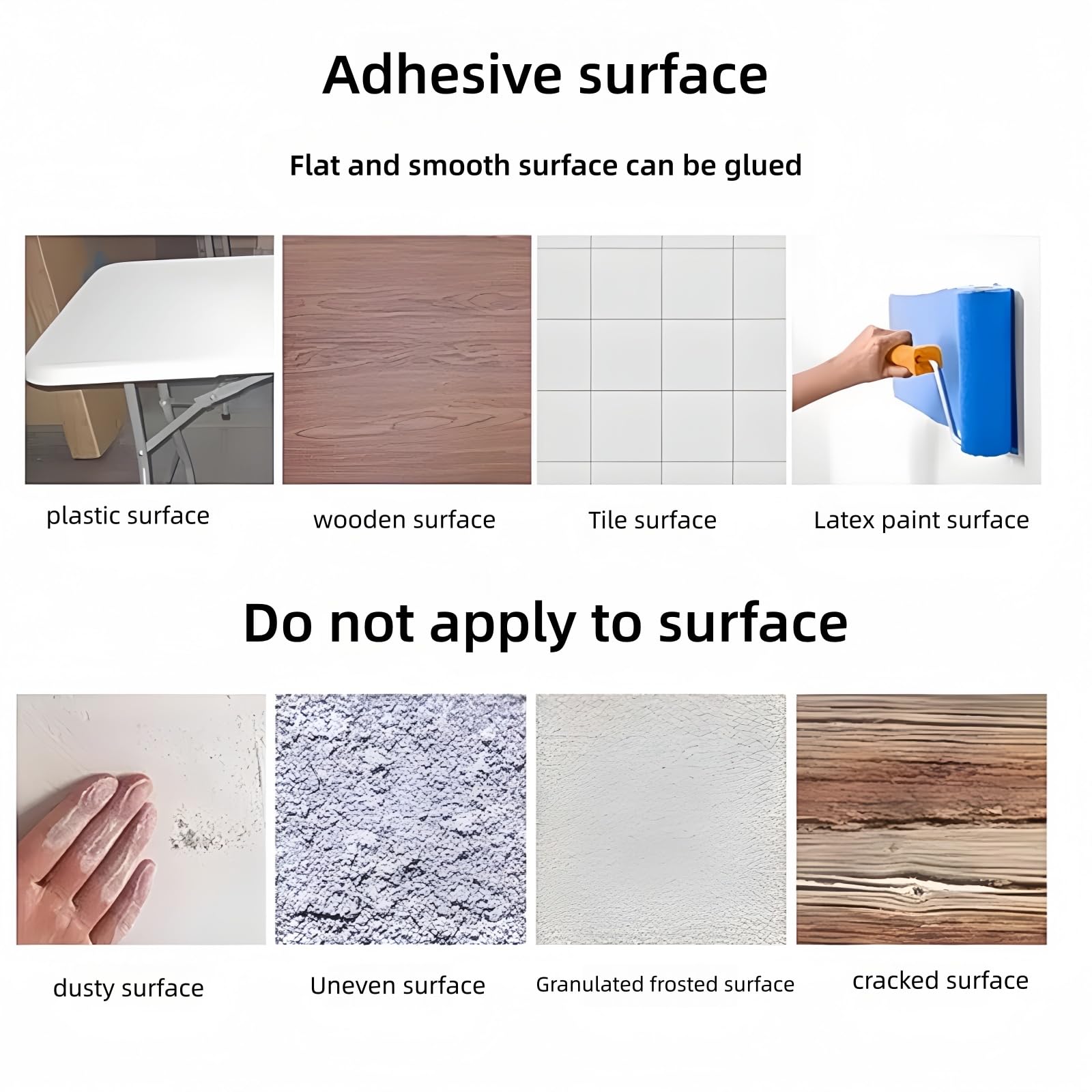 Adhesive surface

Flat and smooth surface can be glued

plastic surface

wooden surface

Tile surface

Latex paint surface

Do not apply to surface

dusty surface

Uneven surface

Granulated frosted surface

cracked surface